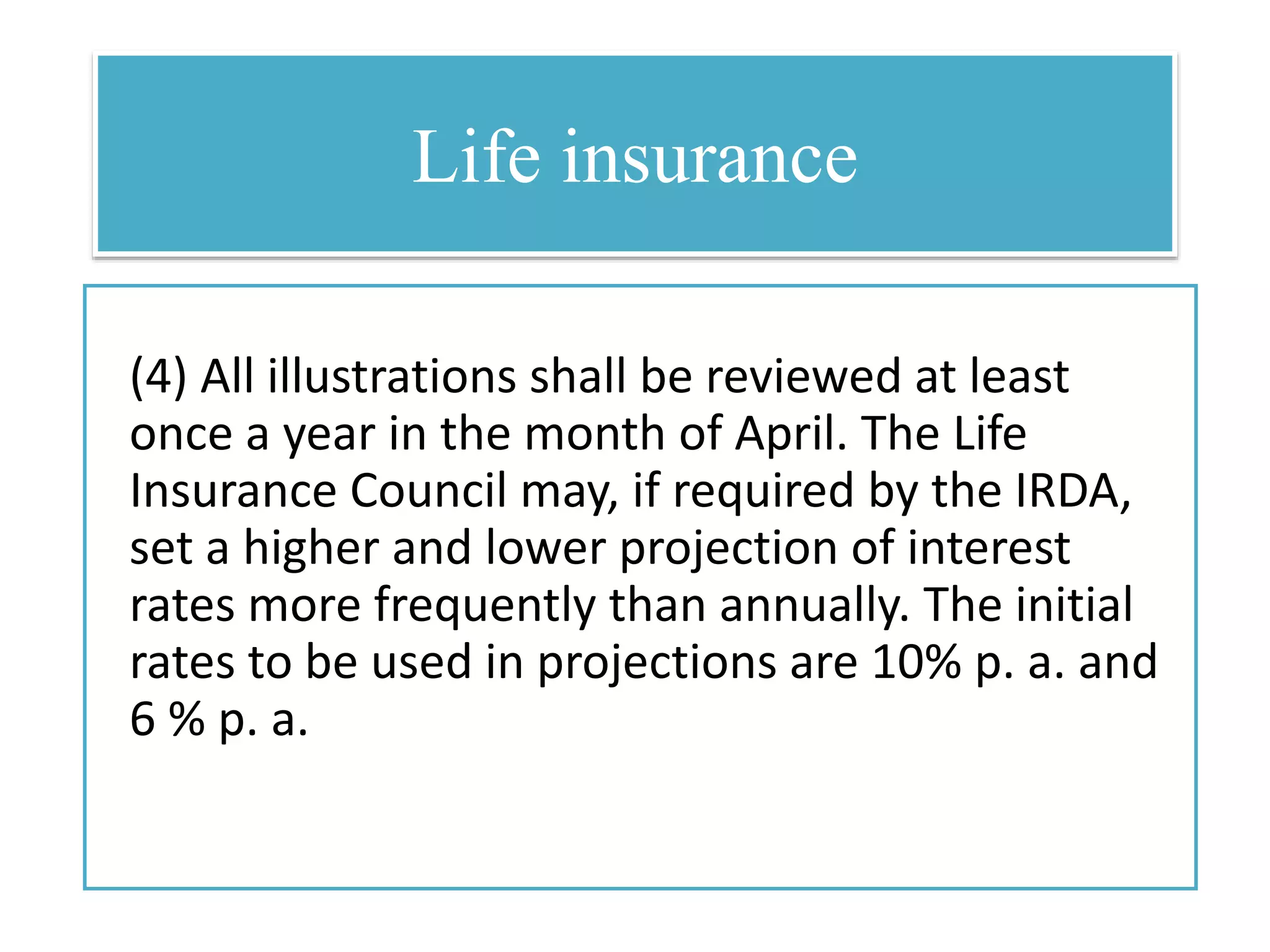 Life insurance

(4) All illustrations shall be reviewed at least once a year in the month of April. The Life Insurance Council may, if required by the IRDA, set a higher and lower projection of interest rates more frequently than annually. The initial rates to be used in projections are 10% p. a. and 6 % p. a.